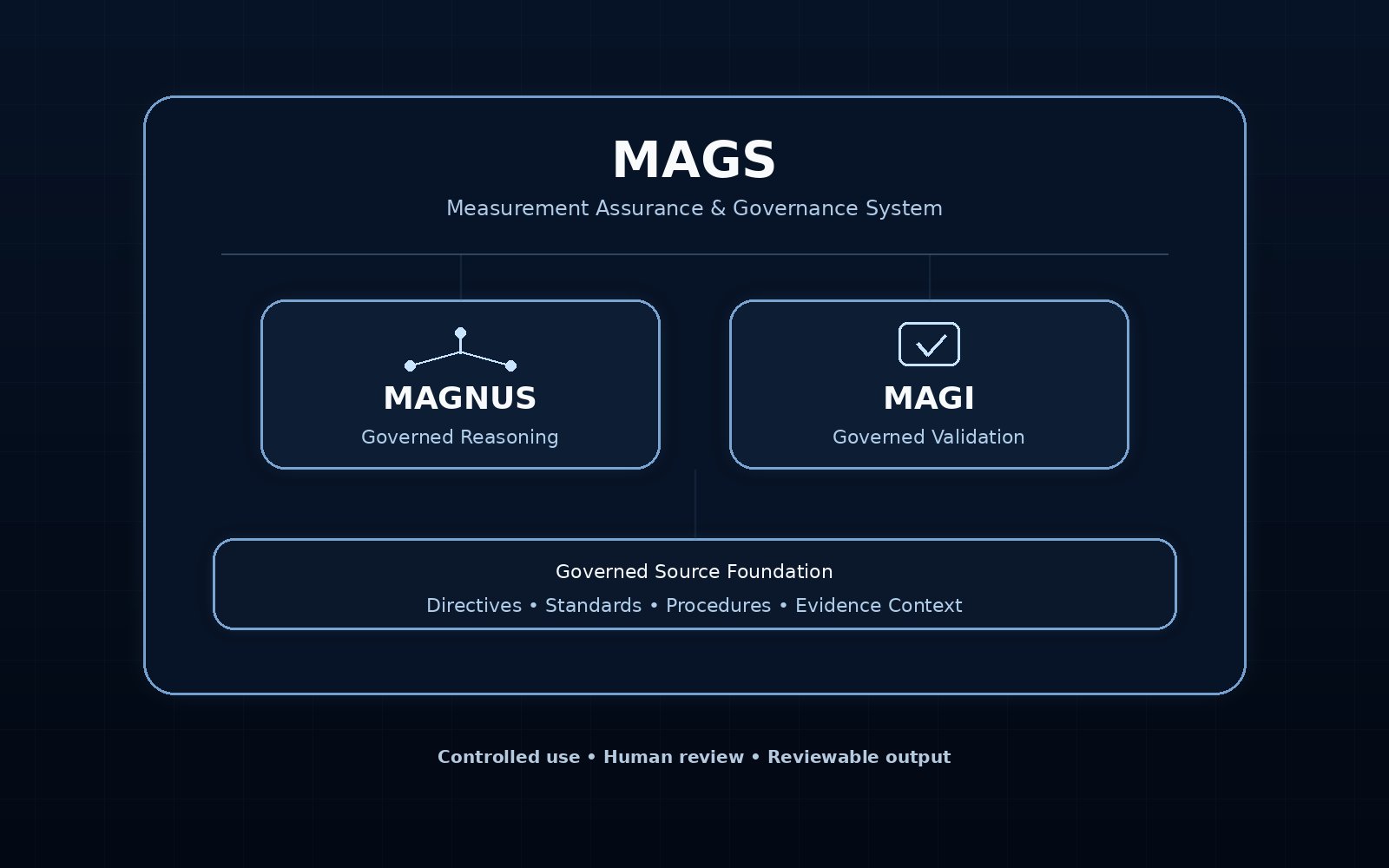 MAGS

Measurement Assurance & Governance System

MAGNUS

Governed Reasoning

MAGI

Governed Validation

Governed Source Foundation

Directives • Standards • Procedures • Evidence Context

Controlled use • Human review • Reviewable output